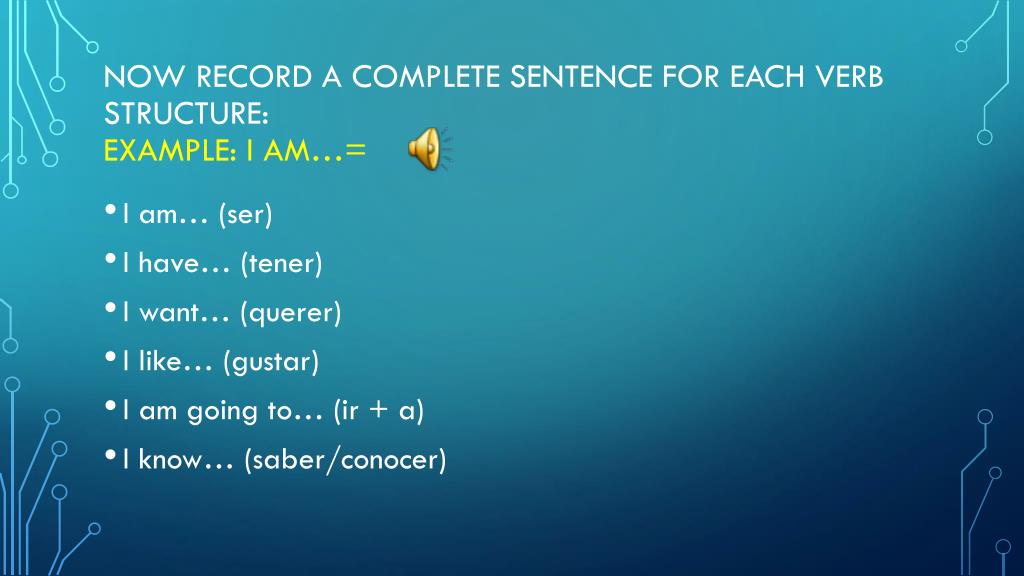 NOW RECORD A COMPLETE SENTENCE FOR EACH VERB STRUCTURE:
EXAMPLE: I AM…=

• I am… (ser)
• I have… (tener)
• I want… (querer)
• I like… (gustar)
• I am going to… (ir + a)
• I know… (saber/conocer)